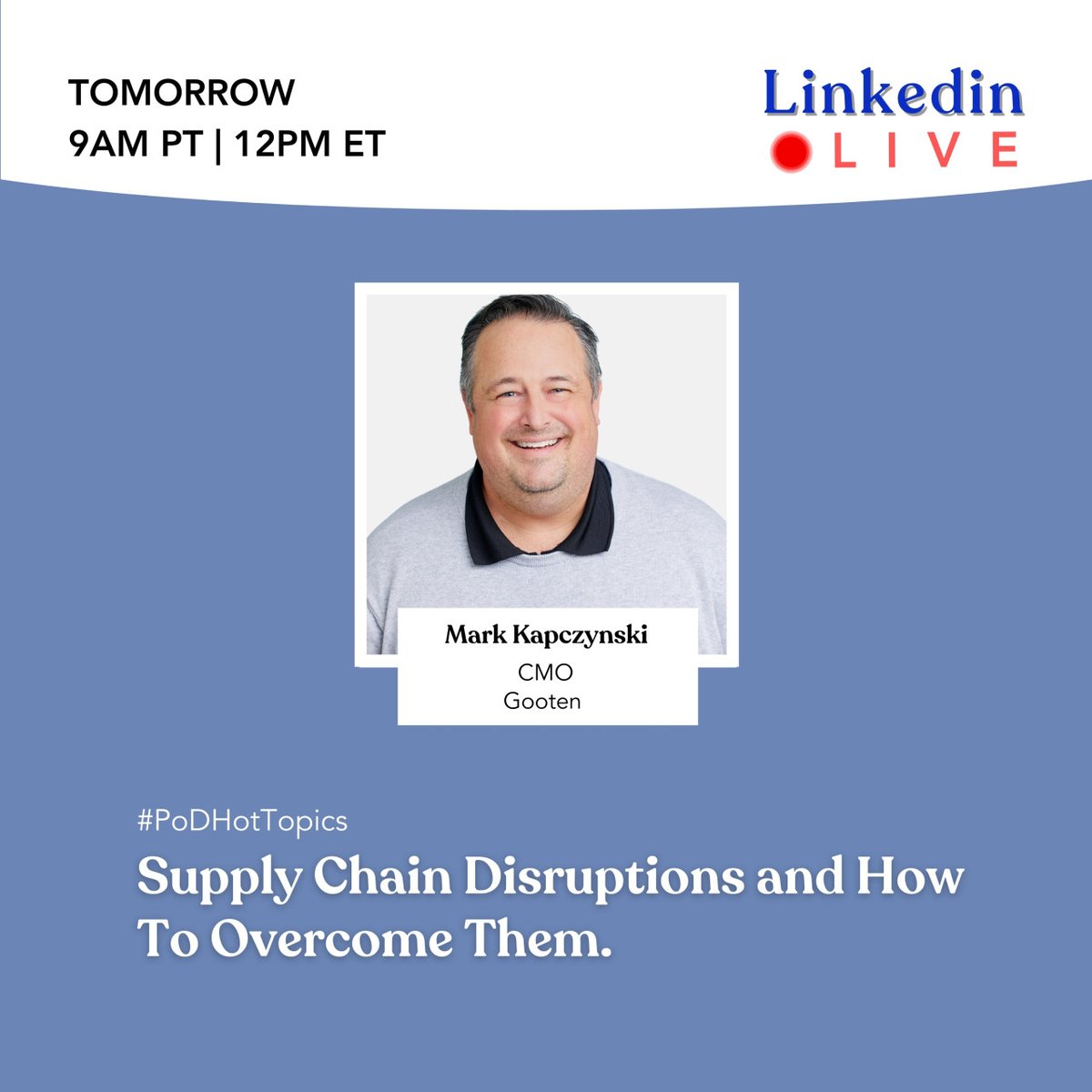 TOMORROW
9AM PT | 12PM ET

Linkedin
LIVE

Mark Kapczynski
CMO
Gooten

#PoDHotTopics

Supply Chain Disruptions and How To Overcome Them.